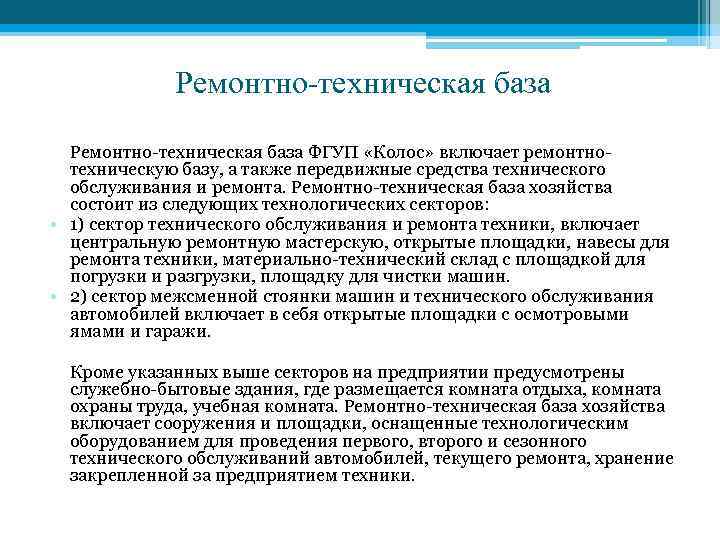 Ремонтно-техническая база

Ремонтно-техническая база ФГУП «Колос» включает ремонтно-техническую базу, а также передвижные средства технического обслуживания и ремонта. Ремонтно-техническая база хозяйства состоит из следующих технологических секторов:

• 1) сектор технического обслуживания и ремонта техники, включает центральную ремонтную мастерскую, открытые площадки, навесы для ремонта техники, материально-технический склад с площадкой для погрузки и разгрузки, площадку для чистки машин.

• 2) сектор межсменной стоянки машин и технического обслуживания автомобилей включает в себя открытые площадки с осмотровыми ямами и гаражи.

Кроме указанных выше секторов на предприятии предусмотрены служебно-бытовые здания, где размещается комната отдыха, комната охраны труда, учебная комната. Ремонтно-техническая база хозяйства включает сооружения и площадки, оснащенные технологическим оборудованием для проведения первого, второго и сезонного технического обслуживаний автомобилей, текущего ремонта, хранение закрепленной за предприятием техники.